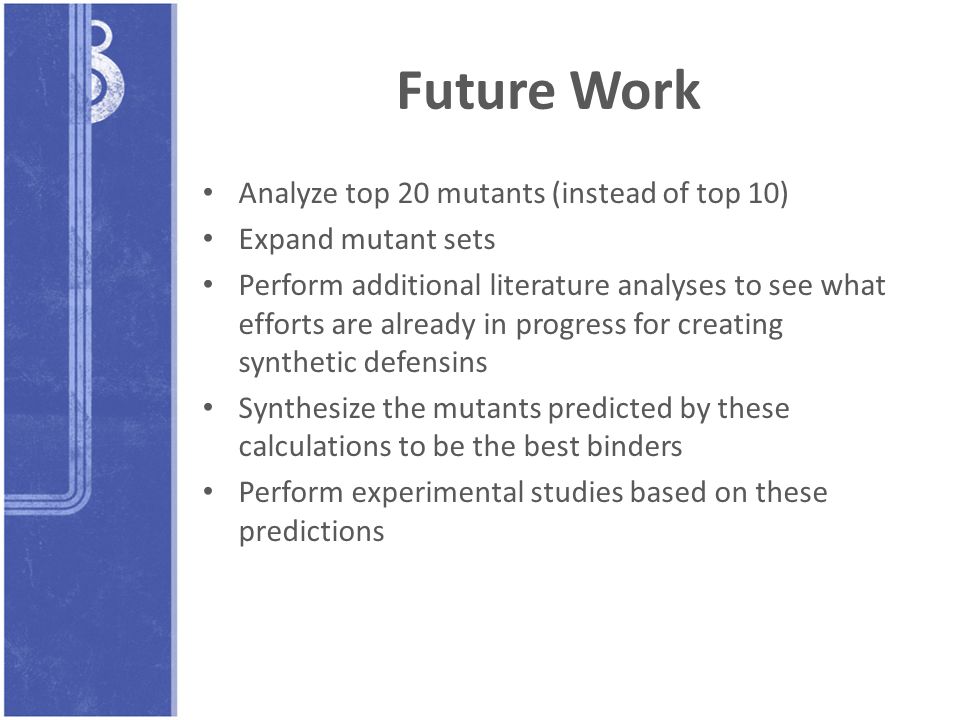 Future Work

• Analyze top 20 mutants (instead of top 10)
• Expand mutant sets
• Perform additional literature analyses to see what efforts are already in progress for creating synthetic defensins
• Synthesize the mutants predicted by these calculations to be the best binders
• Perform experimental studies based on these predictions